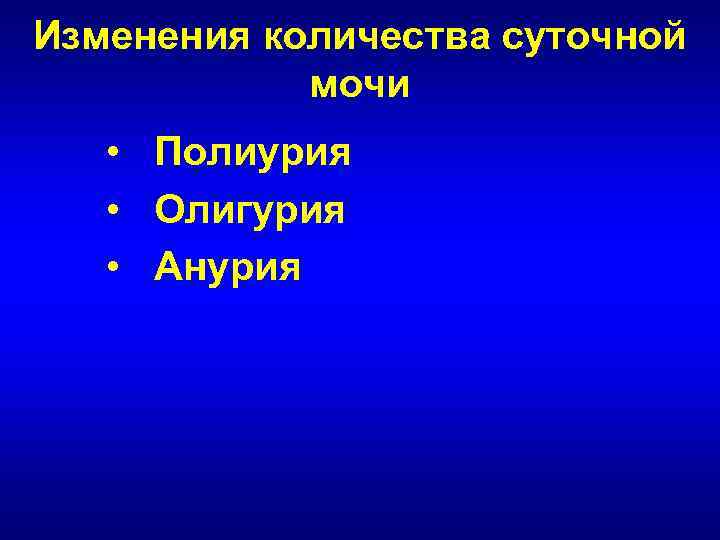 Изменения количества суточной мочи

• Полиурия
• Олигурия
• Анурия